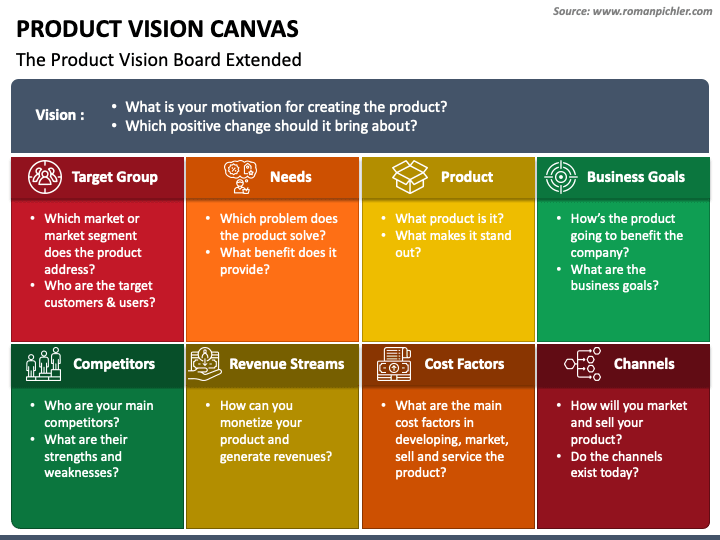 Source: www.romanpichler.com

PRODUCT VISION CANVAS

The Product Vision Board Extended

Vision :
• What is your motivation for creating the product?
• Which positive change should it bring about?

Target Group
• Which market or market segment does the product address?
• Who are the target customers & users?

Needs
• Which problem does the product solve?
• What benefit does it provide?

Product
• What product is it?
• What makes it stand out?

Business Goals
• How's the product going to benefit the company?
• What are the business goals?

Competitors
• Who are your main competitors?
• What are their strengths and weaknesses?

Revenue Streams
• How can you monetize your product and generate revenues?

Cost Factors
• What are the main cost factors in developing, market, sell and service the product?

Channels
• How will you market and sell your product?
• Do the channels exist today?